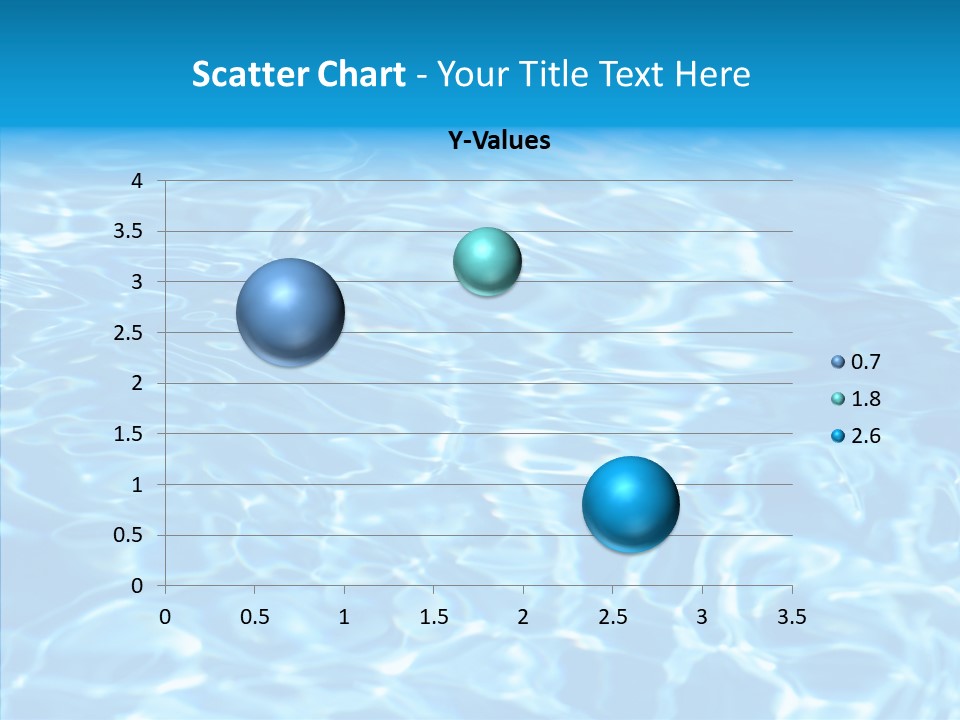 Scatter Chart - Your Title Text Here

Y-Values

4
3.5
3
2.5
2
1.5
1
0.5
0

0 0.5 1 1.5 2 2.5 3 3.5

0.7
1.8
2.6